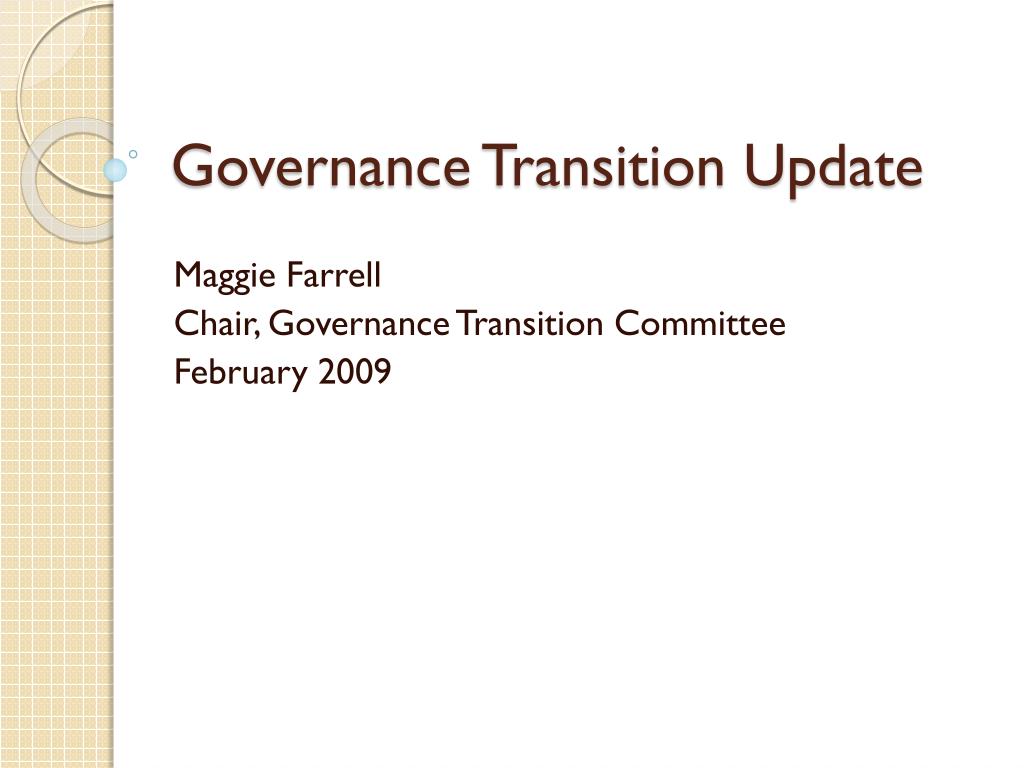 Governance Transition Update

Maggie Farrell
Chair, Governance Transition Committee
February 2009